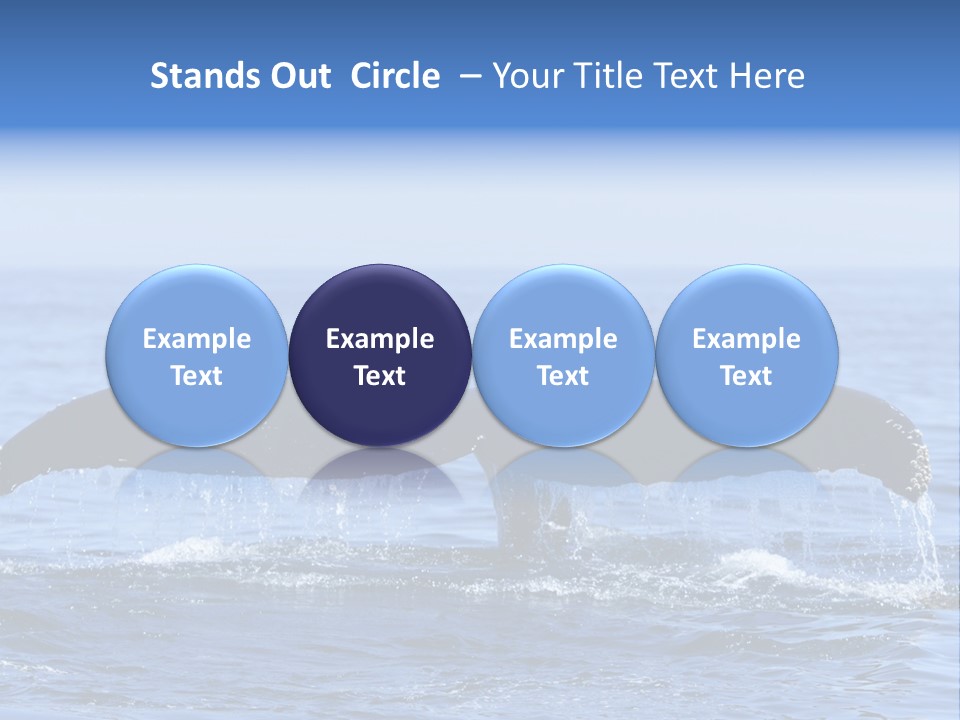 Stands Out Circle – Your Title Text Here

Example Text

Example Text

Example Text

Example Text